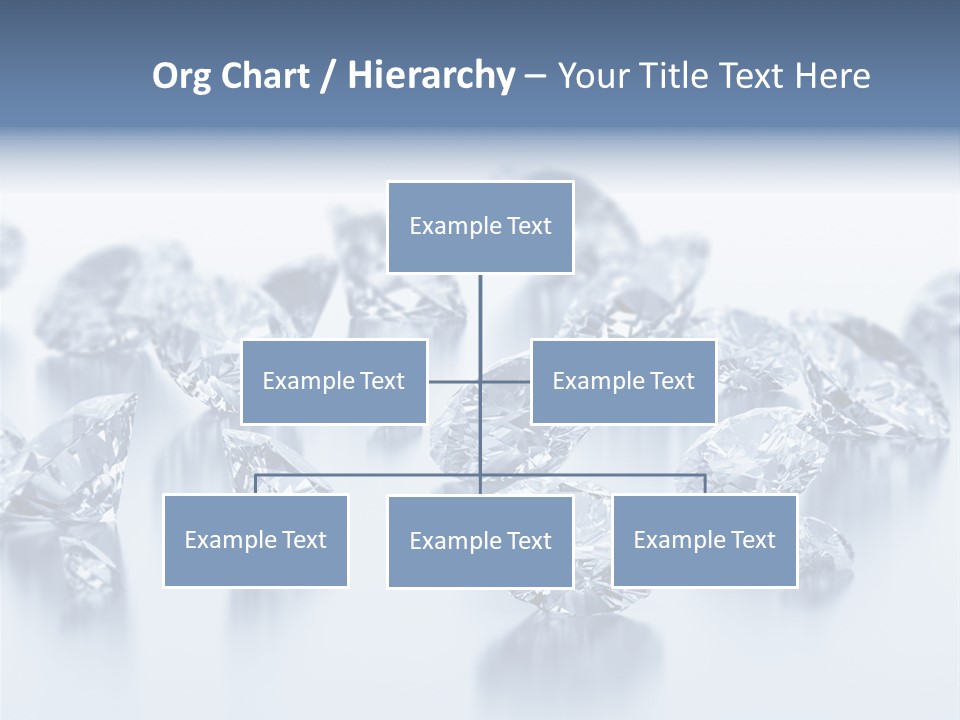 Org Chart / Hierarchy – Your Title Text Here

Example Text

Example Text

Example Text

Example Text

Example Text

Example Text